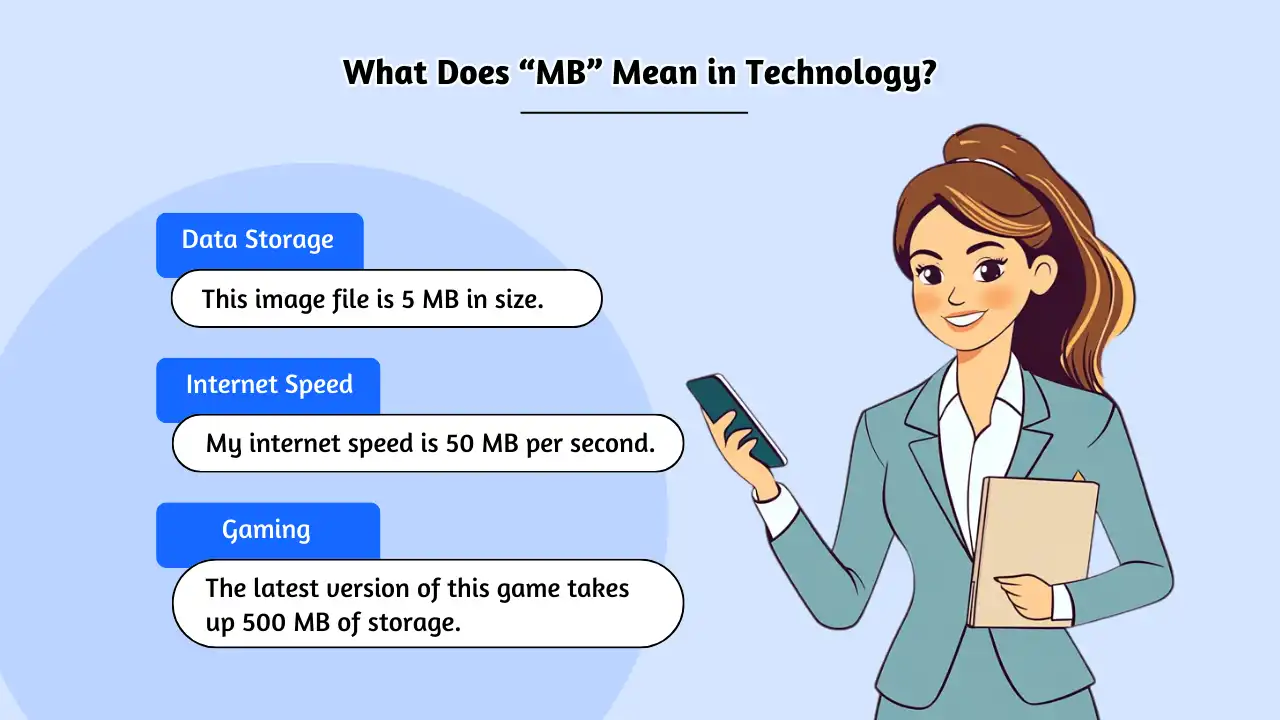 What Does “MB” Mean in Technology?

Data Storage

This image file is 5 MB in size.

Internet Speed

My internet speed is 50 MB per second.

Gaming

The latest version of this game takes up 500 MB of storage.